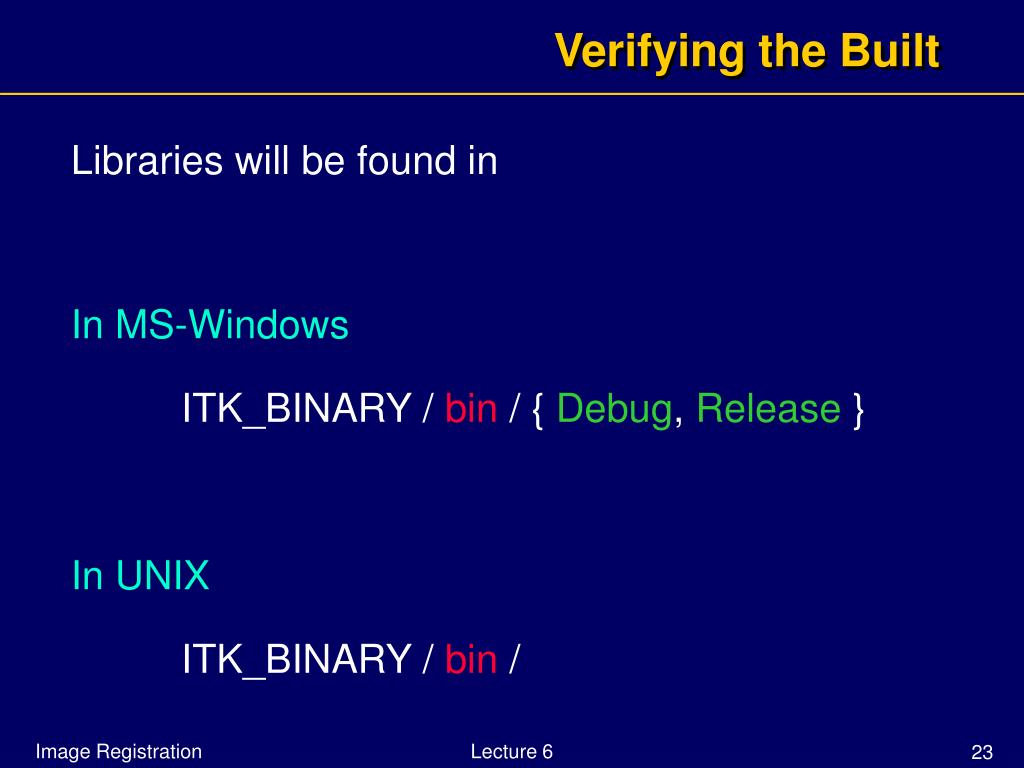 Verifying the Built

Libraries will be found in

In MS-Windows

ITK_BINARY / bin / { Debug, Release }

In UNIX

ITK_BINARY / bin /

Image Registration

Lecture 6

23